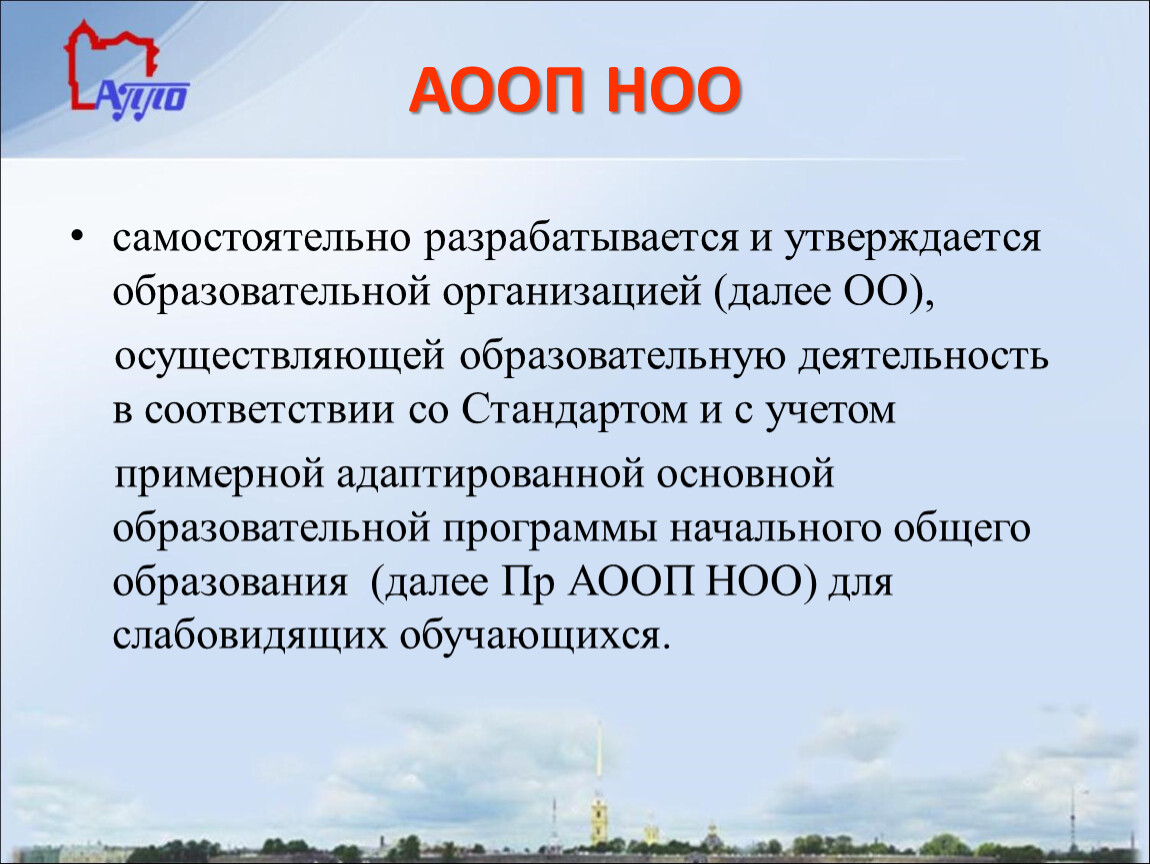 АППО

АООП НОО

• самостоятельно разрабатывается и утверждается образовательной организацией (далее ОО),

осуществляющей образовательную деятельность в соответствии со Стандартом и с учетом

примерной адаптированной основной образовательной программы начального общего образования (далее Пр АООП НОО) для слабовидящих обучающихся.